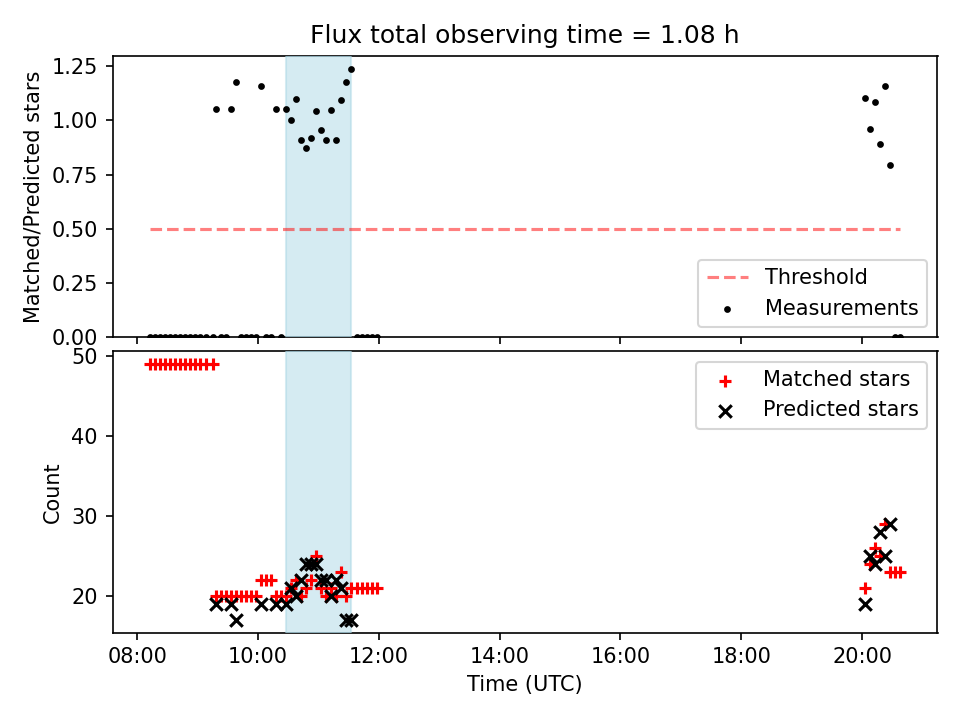 Flux total observing time = 1.08 h

Matched/Predicted stars

1.25
1.00
0.75
0.50
0.25
0.00

Threshold
Measurements

Count

50
40
30
20

Matched stars
Predicted stars

08:00
10:00
12:00
14:00
16:00
18:00
20:00

Time (UTC)